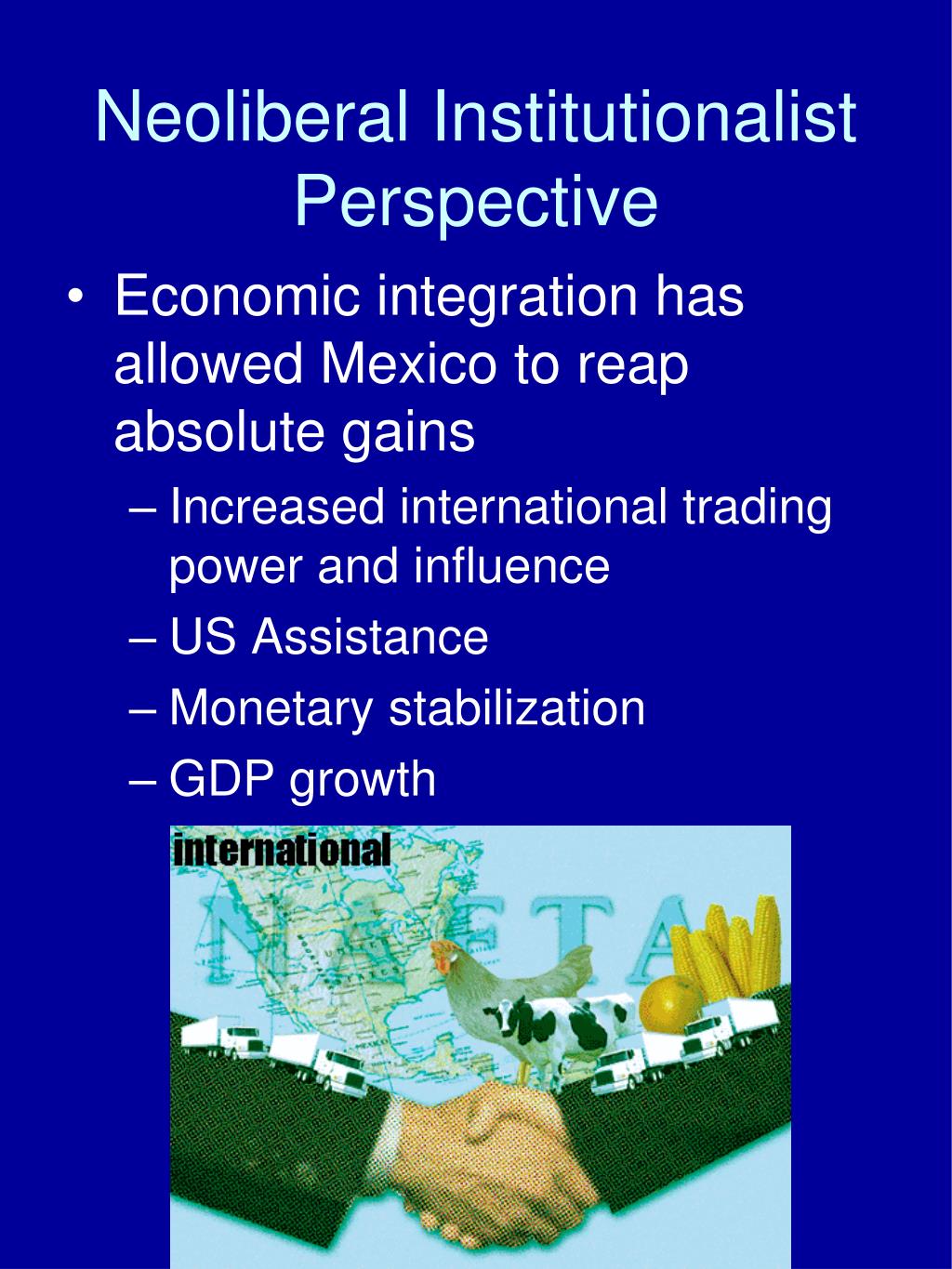 Neoliberal Institutionalist Perspective

• Economic integration has allowed Mexico to reap absolute gains
– Increased international trading power and influence
– US Assistance
– Monetary stabilization
– GDP growth

international

NAFTA